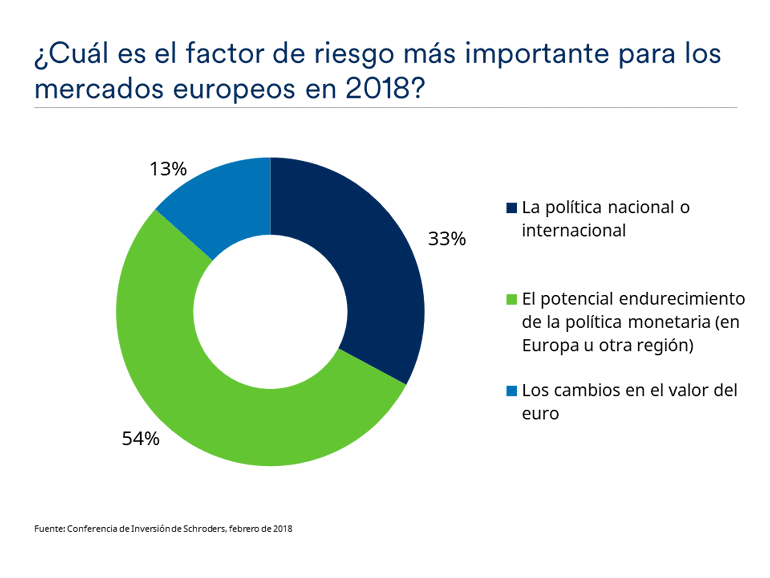 ¿Cuál es el factor de riesgo más importante para los mercados europeos en 2018?

13%

33%

54%

La política nacional o internacional

El potencial endurecimiento de la política monetaria (en Europa u otra región)

Los cambios en el valor del euro

Fuente: Conferencia de Inversión de Schroders, febrero de 2018